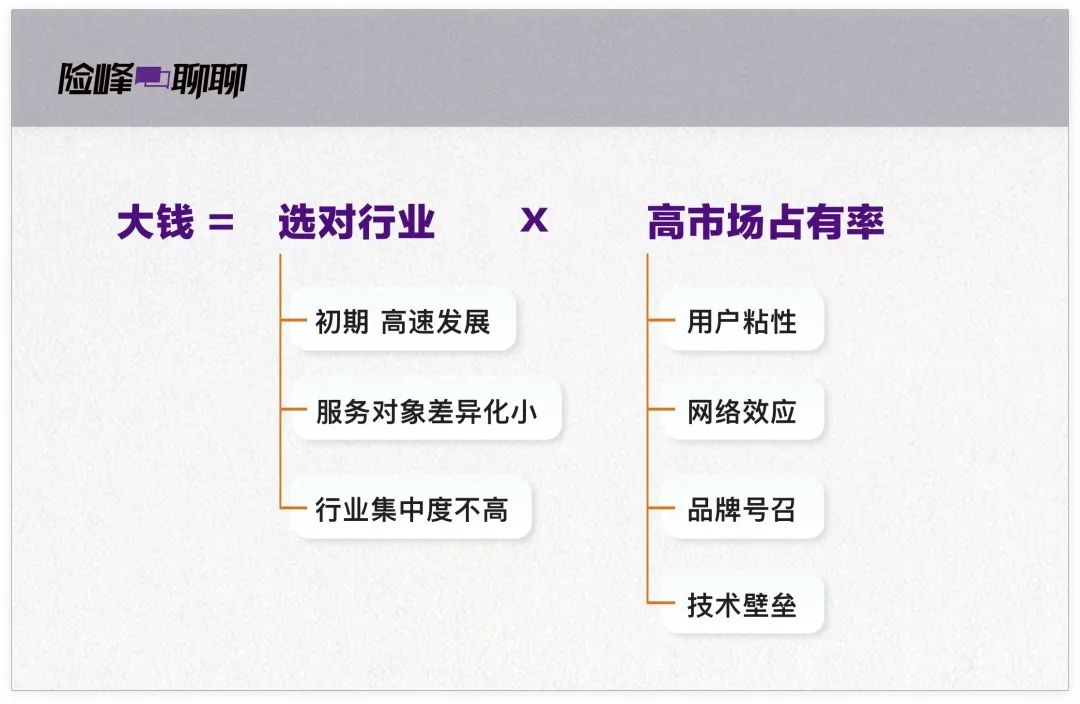 险峰聊聊

大钱 = 选对行业 x 高市场占有率

初期 高速发展

服务对象差异化小

行业集中度不高

用户粘性

网络效应

品牌号召

技术壁垒